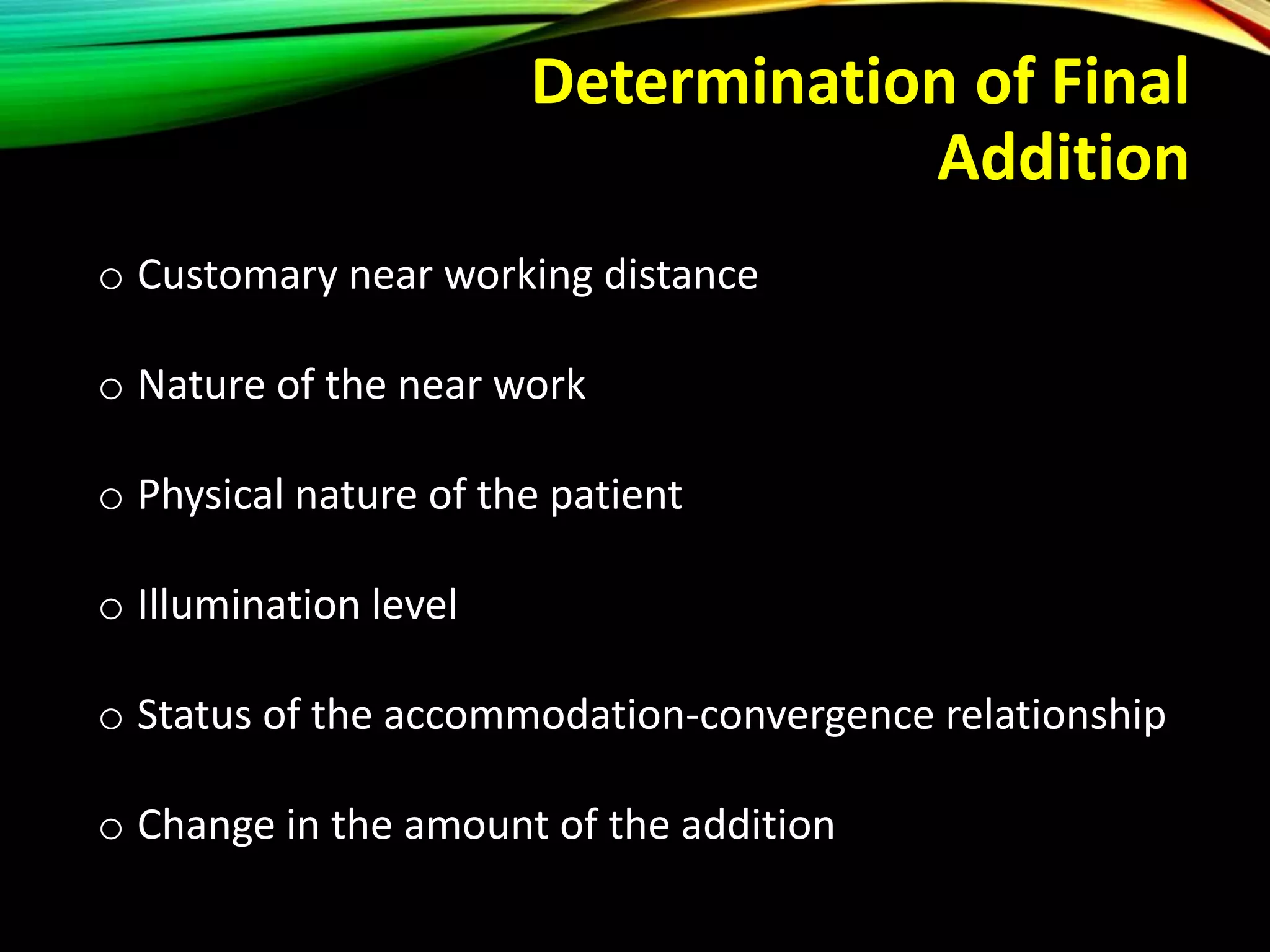 Determination of Final Addition

o Customary near working distance

o Nature of the near work

o Physical nature of the patient

o Illumination level

o Status of the accommodation-convergence relationship

o Change in the amount of the addition